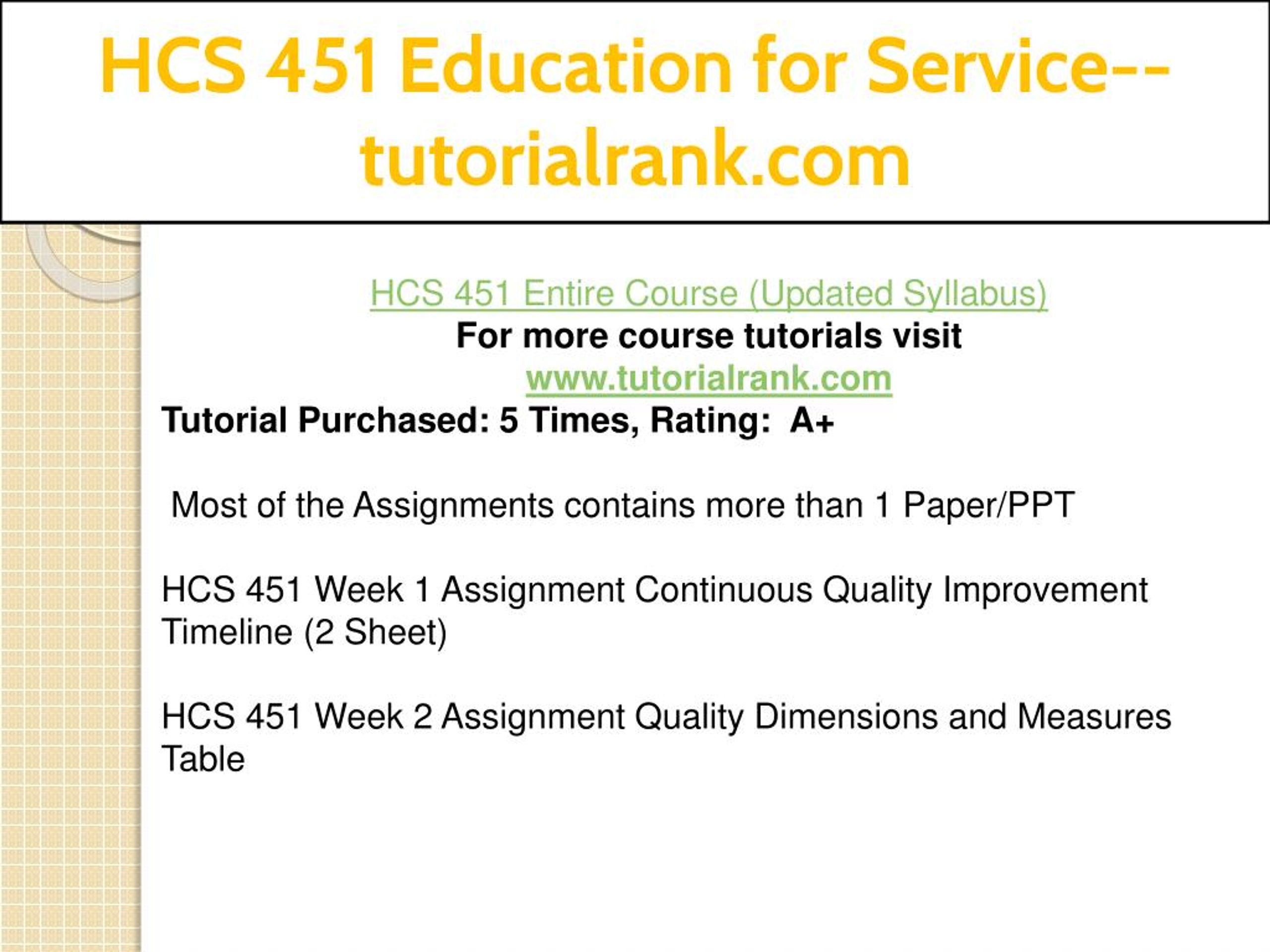 HCS 451 Education for Service--tutorialrank.com

HCS 451 Entire Course (Updated Syllabus)
For more course tutorials visit
www.tutorialrank.com
Tutorial Purchased: 5 Times, Rating: A+

Most of the Assignments contains more than 1 Paper/PPT

HCS 451 Week 1 Assignment Continuous Quality Improvement Timeline (2 Sheet)

HCS 451 Week 2 Assignment Quality Dimensions and Measures Table